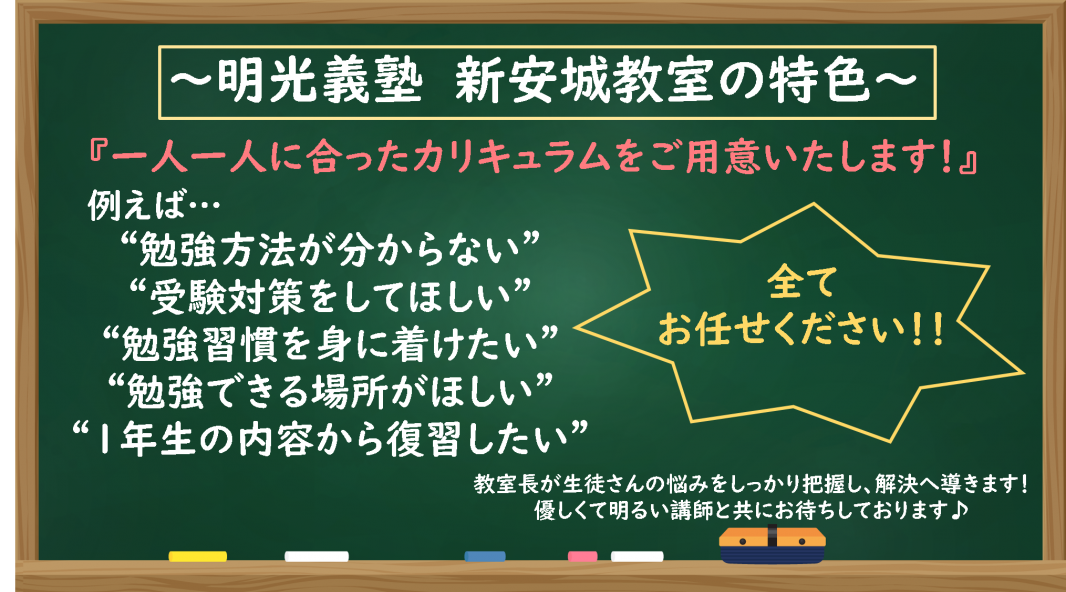 ～明光義塾 新安城教室の特色～

『一人一人に合ったカリキュラムをご用意いたします！』

例えば…
“勉強方法が分からない”
“受験対策をしてほしい”
“勉強習慣を身に着けたい”
“勉強できる場所がほしい”
“１年生の内容から復習したい”

全て
お任せください！！

教室長が生徒さんの悩みをしっかり把握し、解決へ導きます！
優しくて明るい講師と共にお待ちしております♪